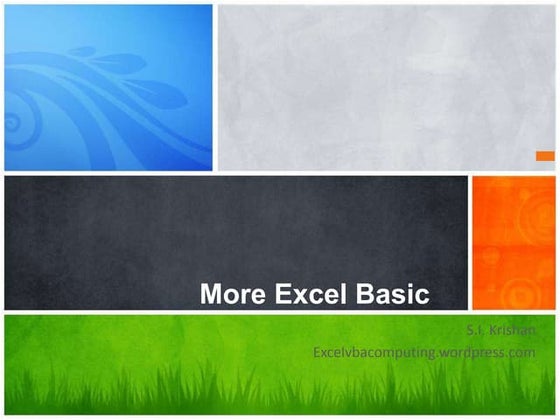 More Excel Basic

S.I. Krishan

Excelvbacomputing.wordpress.com